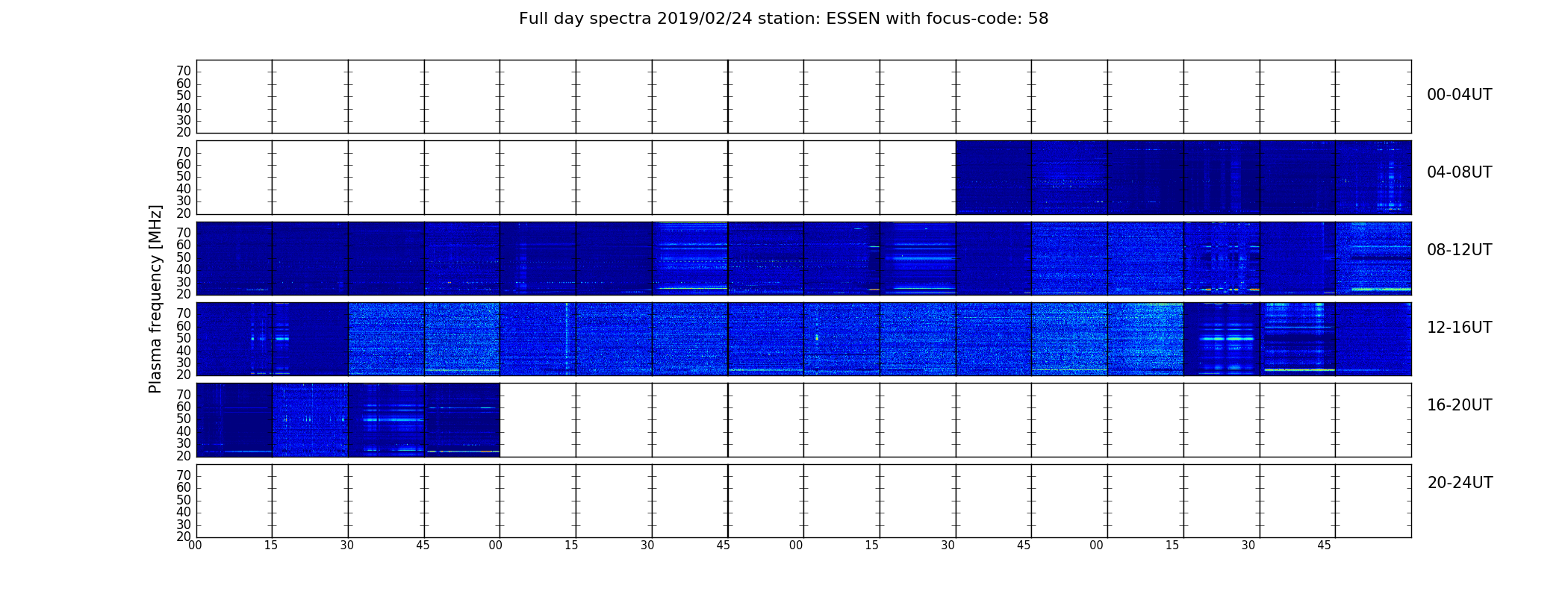 Full day spectra 2019/02/24 station: ESSEN with focus-code: 58

Plasma frequency [MHz]

70
60
50
40
30
20

00-04UT

70
60
50
40
30
20

04-08UT

70
60
50
40
30
20

08-12UT

70
60
50
40
30
20

12-16UT

70
60
50
40
30
20

16-20UT

70
60
50
40
30
20

20-24UT

00 15 30 45 00 15 30 45 00 15 30 45 00 15 30 45